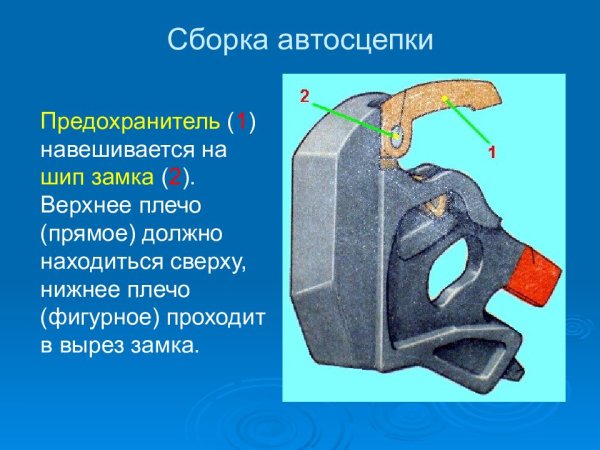 Сборка автосцепки

Предохранитель (1) навешивается на шип замка (2). Верхнее плечо (прямое) должно находиться сверху, нижнее плечо (фигурное) проходит в вырез замка.

2

1